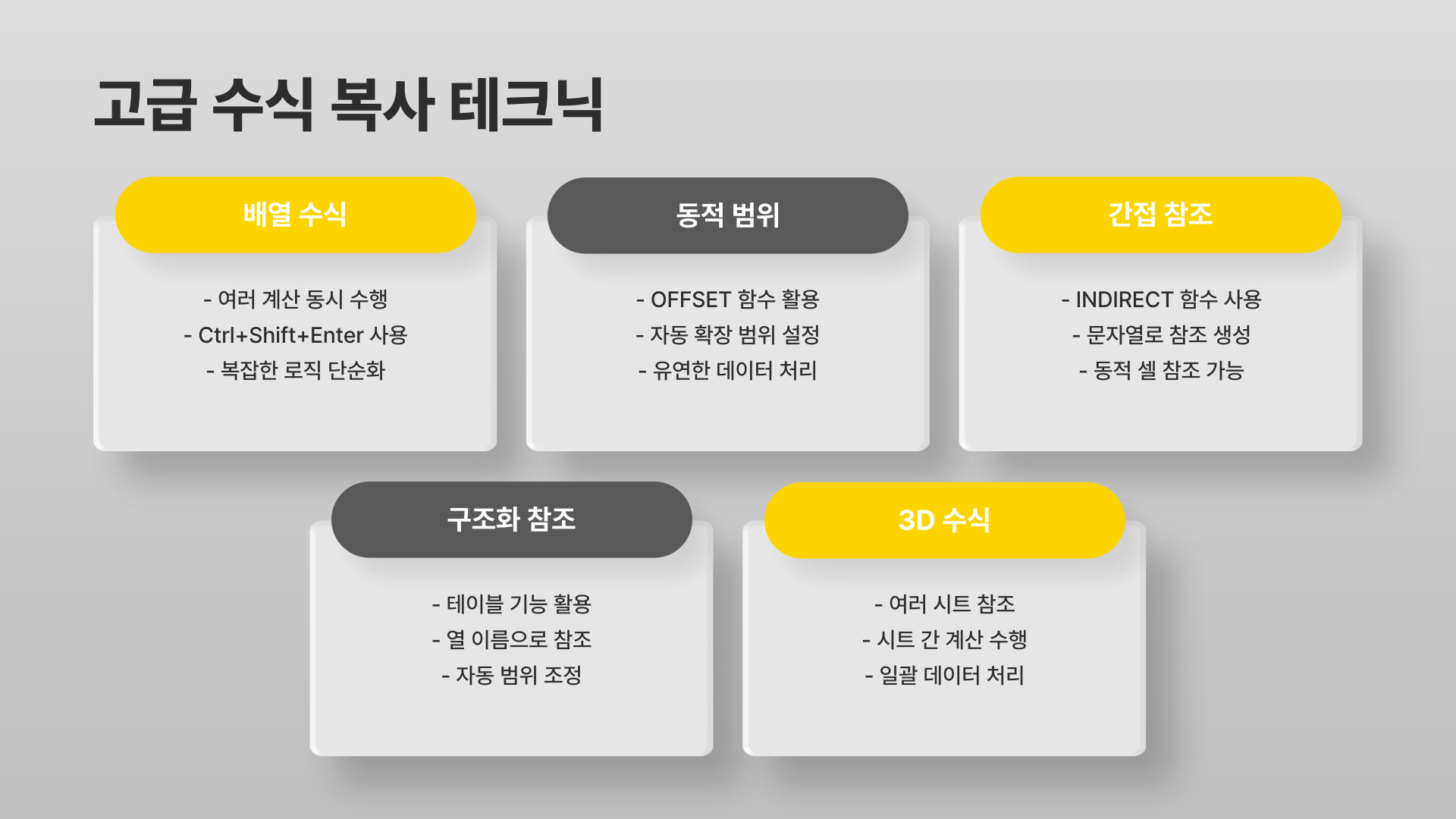 고급 수식 복사 테크닉

배열 수식

- 여러 계산 동시 수행
- Ctrl+Shift+Enter 사용
- 복잡한 로직 단순화

동적 범위

- OFFSET 함수 활용
- 자동 확장 범위 설정
- 유연한 데이터 처리

간접 참조

- INDIRECT 함수 사용
- 문자열로 참조 생성
- 동적 셀 참조 가능

구조화 참조

- 테이블 기능 활용
- 열 이름으로 참조
- 자동 범위 조정

3D 수식

- 여러 시트 참조
- 시트 간 계산 수행
- 일괄 데이터 처리